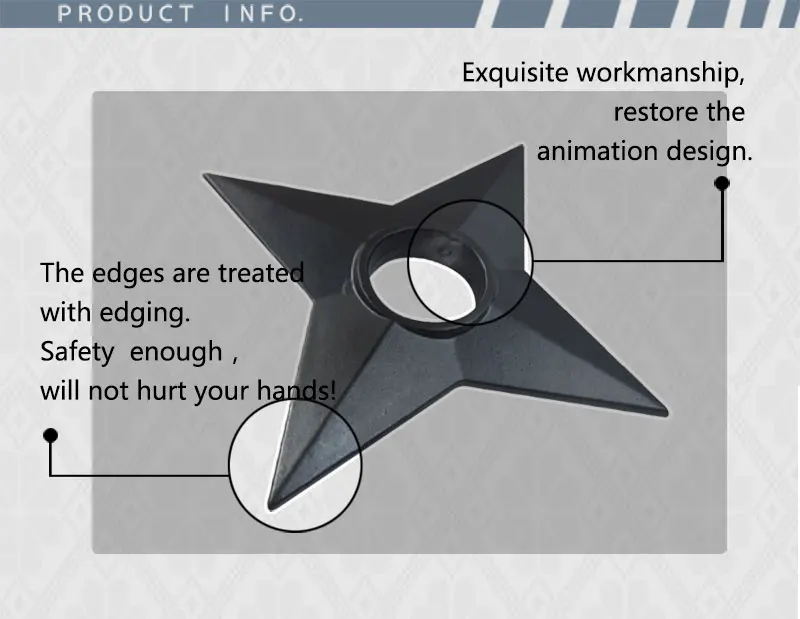 PRODUCT INFO.

Exquisite workmanship, restore the animation design.

The edges are treated with edging.
Safety enough ,
will not hurt your hands!